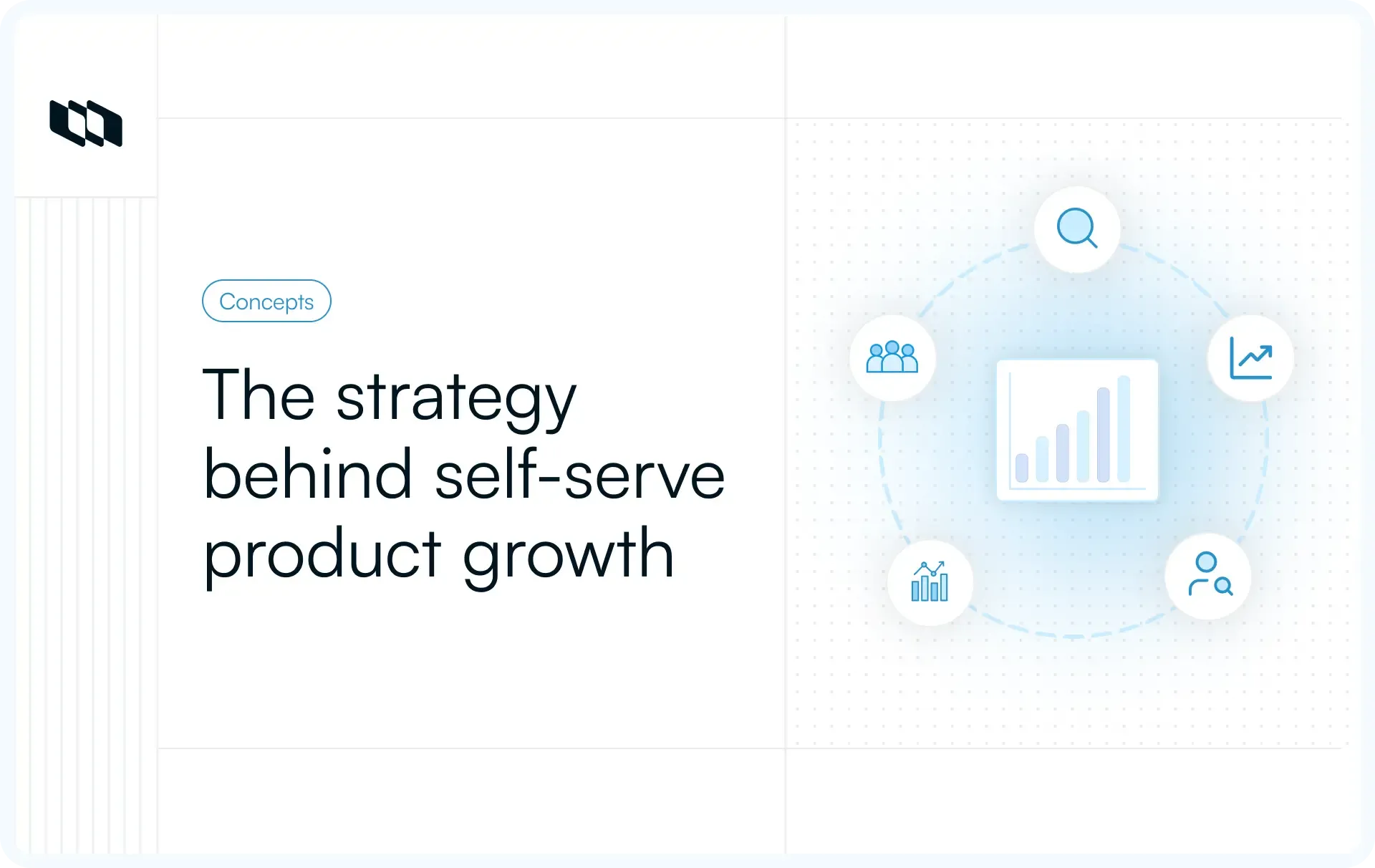 Concepts

The strategy behind self-serve product growth